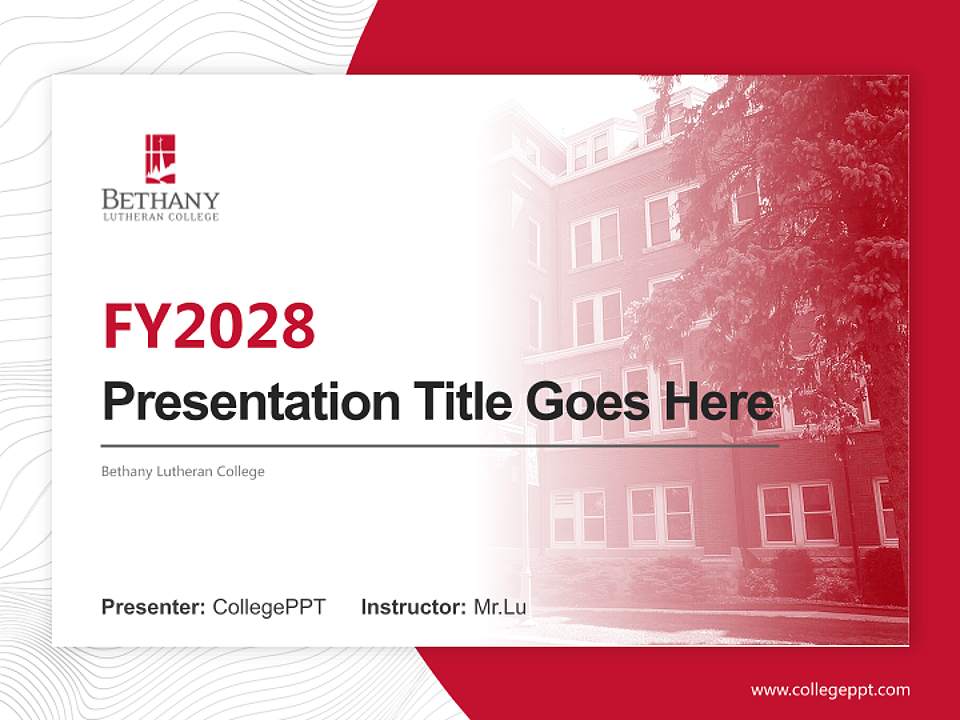 BETHANY
LUTHERAN COLLEGE

FY2028

Presentation Title Goes Here

Bethany Lutheran College

Presenter: CollegePPT Instructor: Mr.Lu

www.collegeppt.com